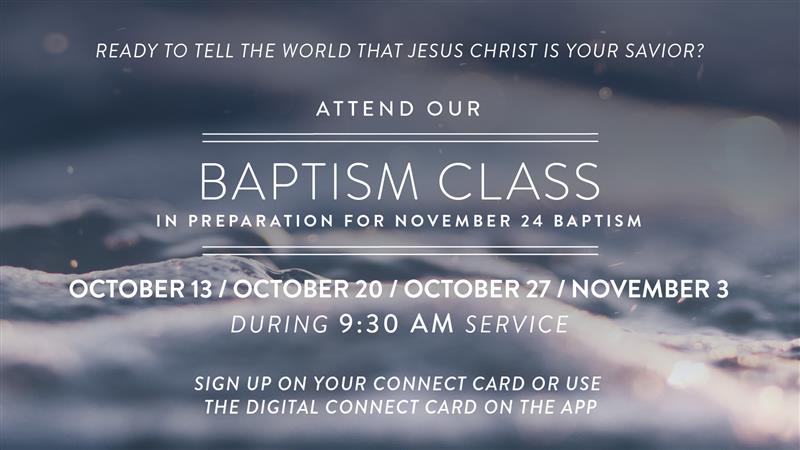 READY TO TELL THE WORLD THAT JESUS CHRIST IS YOUR SAVIOR?

ATTEND OUR

BAPTISM CLASS

IN PREPARATION FOR NOVEMBER 24 BAPTISM

OCTOBER 13 / OCTOBER 20 / OCTOBER 27 / NOVEMBER 3

DURING 9:30 AM SERVICE

SIGN UP ON YOUR CONNECT CARD OR USE THE DIGITAL CONNECT CARD ON THE APP